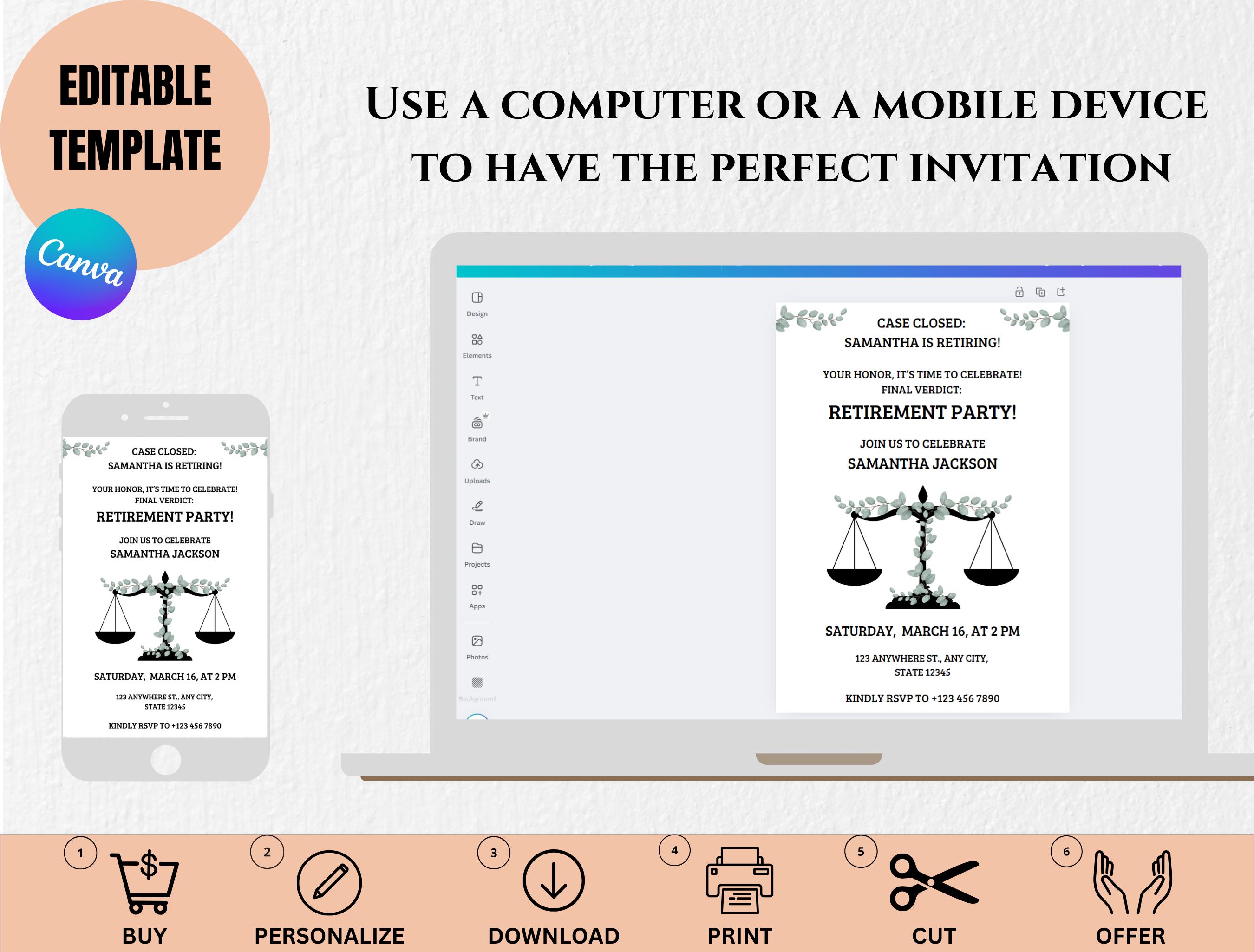 EDITABLE TEMPLATE

Canva

USE A COMPUTER OR A MOBILE DEVICE TO HAVE THE PERFECT INVITATION

CASE CLOSED:
SAMANTHA IS RETIRING!

YOUR HONOR, IT'S TIME TO CELEBRATE!
FINAL VERDICT:
RETIREMENT PARTY!

JOIN US TO CELEBRATE
SAMANTHA JACKSON

SATURDAY, MARCH 16, AT 2 PM

123 ANYWHERE ST., ANY CITY,
STATE 12345

KINDLY RSVP TO +123 456 7890

Design
Elements
Text
Brand
Uploads
Draw
Projects
Apps
Photos
Background

CASE CLOSED:
SAMANTHA IS RETIRING!

YOUR HONOR, IT'S TIME TO CELEBRATE!
FINAL VERDICT:
RETIREMENT PARTY!

JOIN US TO CELEBRATE
SAMANTHA JACKSON

SATURDAY, MARCH 16, AT 2 PM

123 ANYWHERE ST., ANY CITY,
STATE 12345

KINDLY RSVP TO +123 456 7890

1 BUY
2 PERSONALIZE
3 DOWNLOAD
4 PRINT
5 CUT
6 OFFER